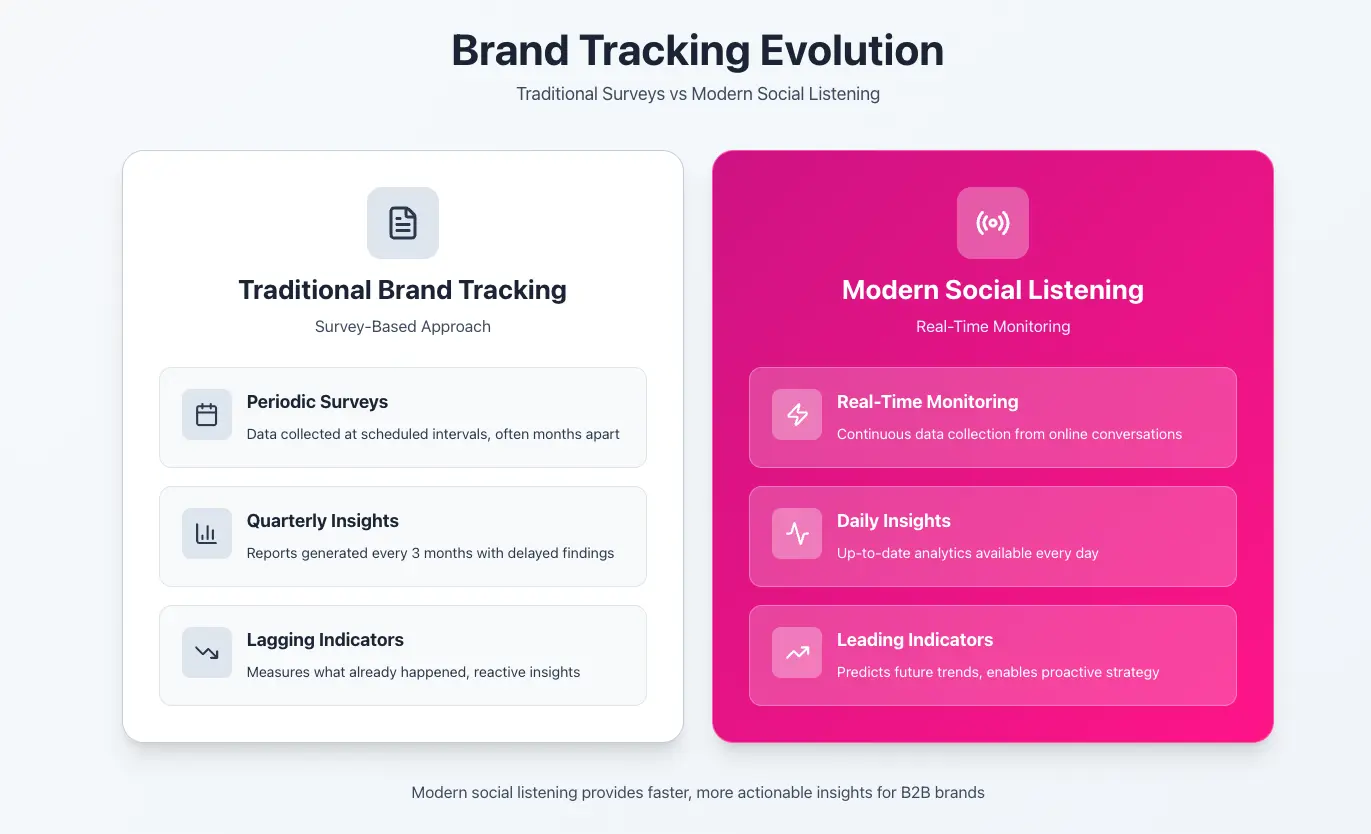 Brand Tracking Evolution

Traditional Surveys vs Modern Social Listening

Traditional Brand Tracking

Survey-Based Approach

Periodic Surveys

Data collected at scheduled intervals, often months apart

Quarterly Insights

Reports generated every 3 months with delayed findings

Lagging Indicators

Measures what already happened, reactive insights

Modern Social Listening

Real-Time Monitoring

Real-Time Monitoring

Continuous data collection from online conversations

Daily Insights

Up-to-date analytics available every day

Leading Indicators

Predicts future trends, enables proactive strategy

Modern social listening provides faster, more actionable insights for B2B brands